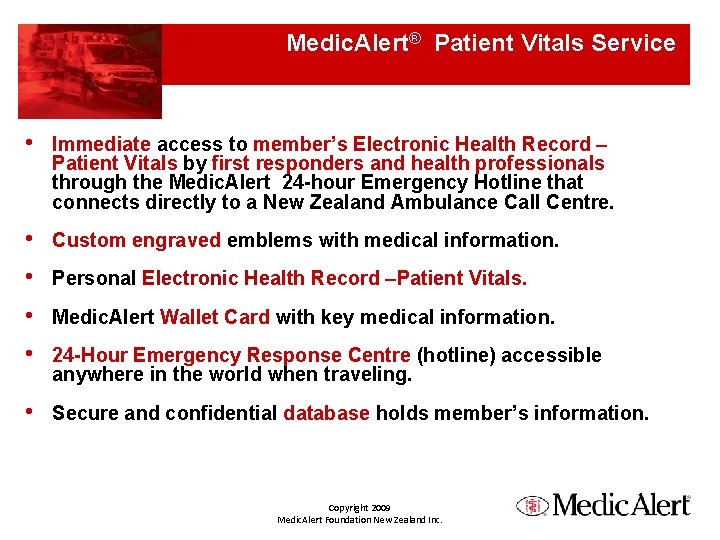 MedicAlert® Patient Vitals Service

• Immediate access to member's Electronic Health Record – Patient Vitals by first responders and health professionals through the MedicAlert 24-hour Emergency Hotline that connects directly to a New Zealand Ambulance Call Centre.

• Custom engraved emblems with medical information.

• Personal Electronic Health Record –Patient Vitals.

• MedicAlert Wallet Card with key medical information.

• 24-Hour Emergency Response Centre (hotline) accessible anywhere in the world when traveling.

• Secure and confidential database holds member's information.

Copyright 2009
MedicAlert Foundation New Zealand Inc.

MedicAlert®